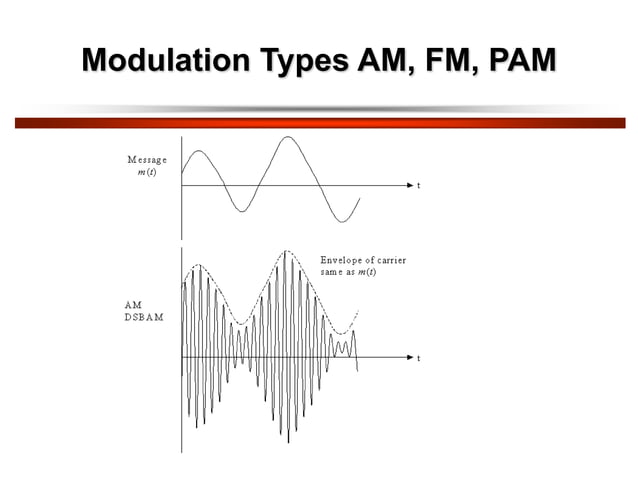 Modulation Types AM, FM, PAM

Message
$m(t)$

t

Envelope of carrier same as $m(t)$

AM
DSBAM

t